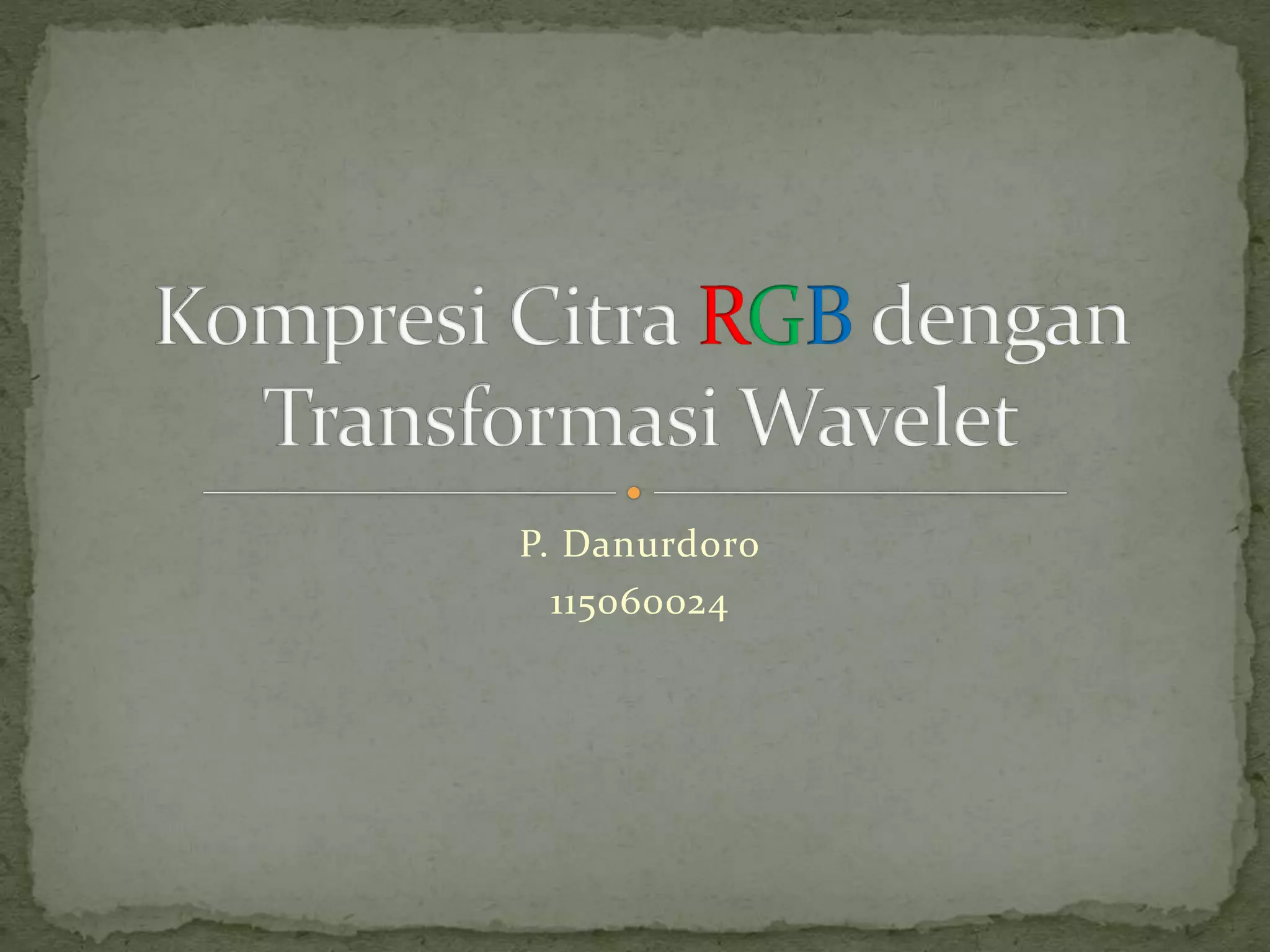 Kompresi Citra RGB dengan Transformasi Wavelet

P. Danurdoro
115060024